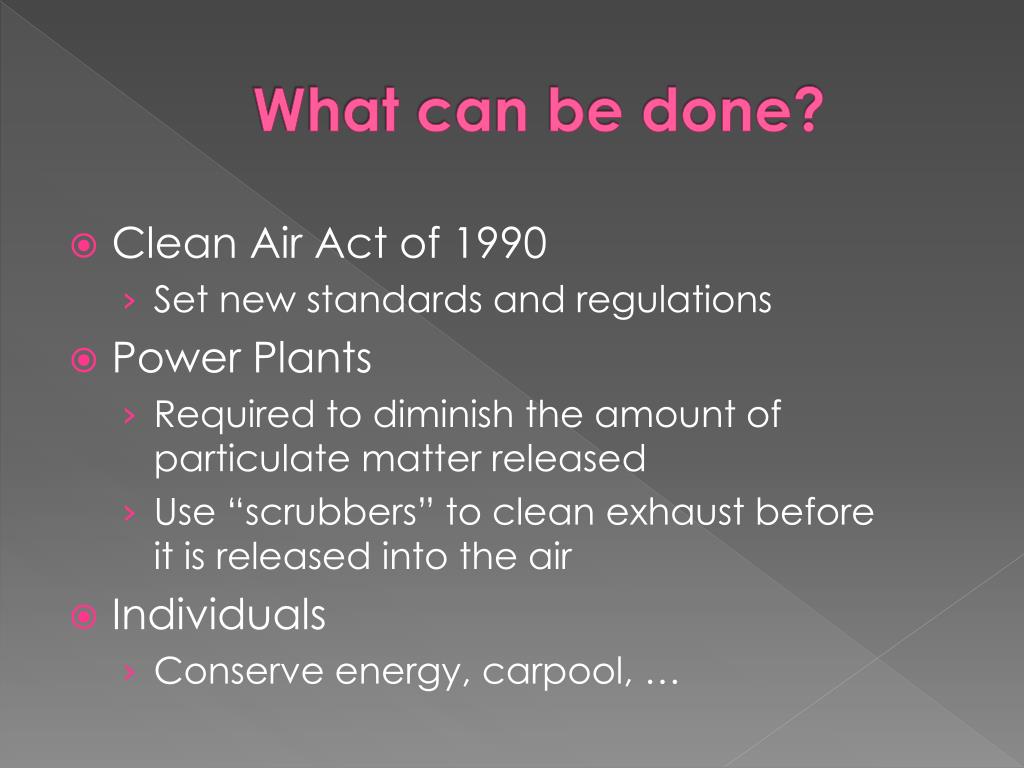 What can be done?

Clean Air Act of 1990
› Set new standards and regulations

Power Plants
› Required to diminish the amount of particulate matter released
› Use “scrubbers” to clean exhaust before it is released into the air

Individuals
› Conserve energy, carpool, …